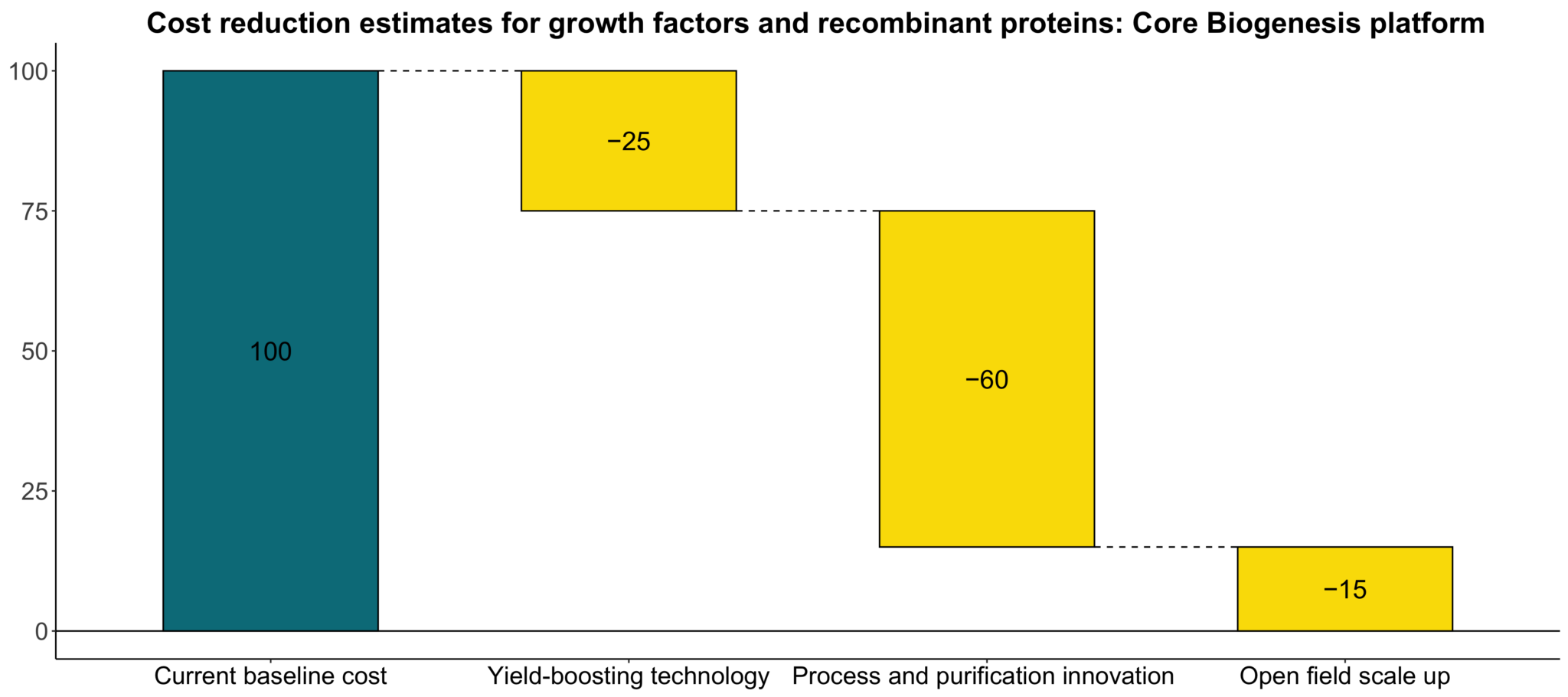 Cost reduction estimates for growth factors and recombinant proteins: Core Biogenesis platform

100
75
50
25
0

100
−25
−60
−15

Current baseline cost
Yield-boosting technology
Process and purification innovation
Open field scale up